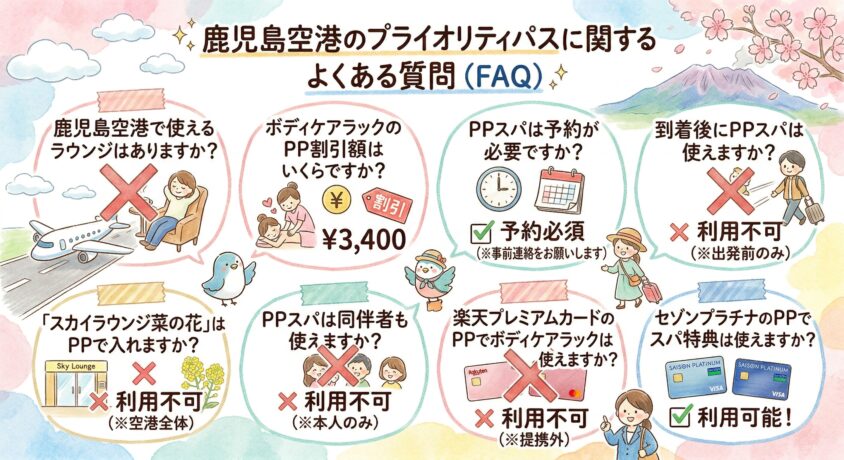 鹿児島空港のプライオリティパスに関する
よくある質問(FAQ)

鹿児島空港で使える
ラウンジはありますか?

ボディケアラックの
PP割引額は
いくらですか?

¥

割引

¥3,400

PPスパは予約が
必要ですか?

予約必須
(※事前連絡をお願いします)

到着後にPPスパは
使えますか?

利用不可
(※出発前のみ)

「スカイラウンジ菜の花」は
PPで入れますか?

Sky Lounge

利用不可
(※空港全体)

PPスパは同伴者も
使えますか?

利用不可
(※本人のみ)

楽天プレミアムカードの
PPでボディケアラックは
使えますか?

Rakuten

利用不可
(※提携外)

セゾンプラチナのPPで
スパ特典は使えますか?

SAISON PLATINUM

VISA

SAISON PLATINUM

VISA

利用可能!